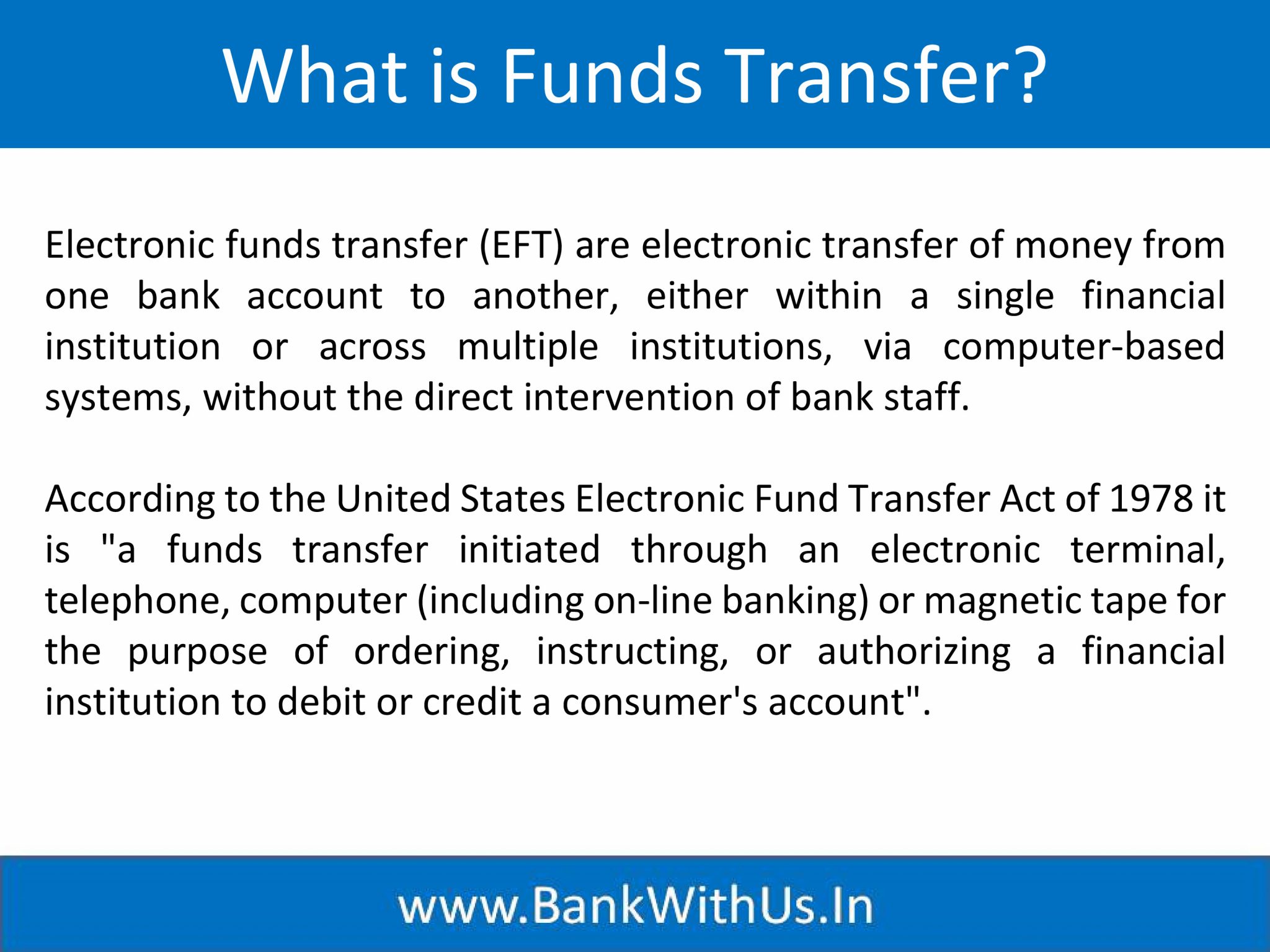 What is Funds Transfer?

Electronic funds transfer (EFT) are electronic transfer of money from one bank account to another, either within a single financial institution or across multiple institutions, via computer-based systems, without the direct intervention of bank staff.

According to the United States Electronic Fund Transfer Act of 1978 it is "a funds transfer initiated through an electronic terminal, telephone, computer (including on-line banking) or magnetic tape for the purpose of ordering, instructing, or authorizing a financial institution to debit or credit a consumer's account".

www.BankWithUs.In